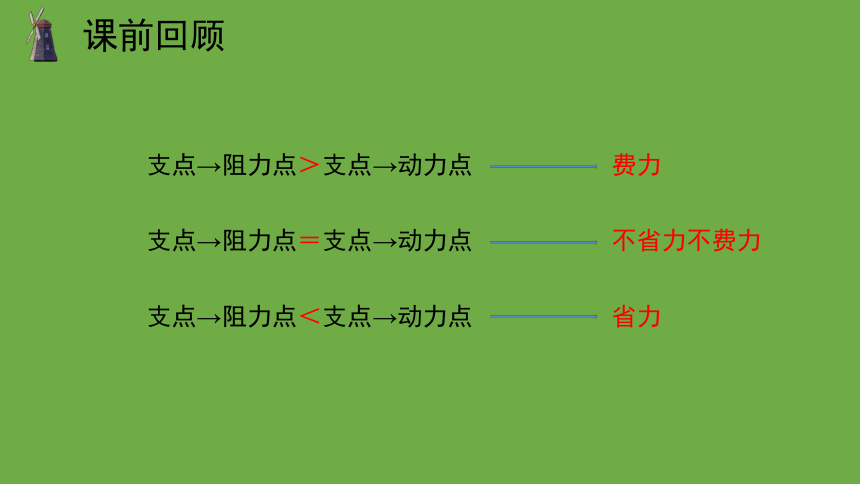 课前回顾

支点→阻力点＞支点→动力点 费力

支点→阻力点＝支点→动力点 不省力不费力

支点→阻力点＜支点→动力点 省力